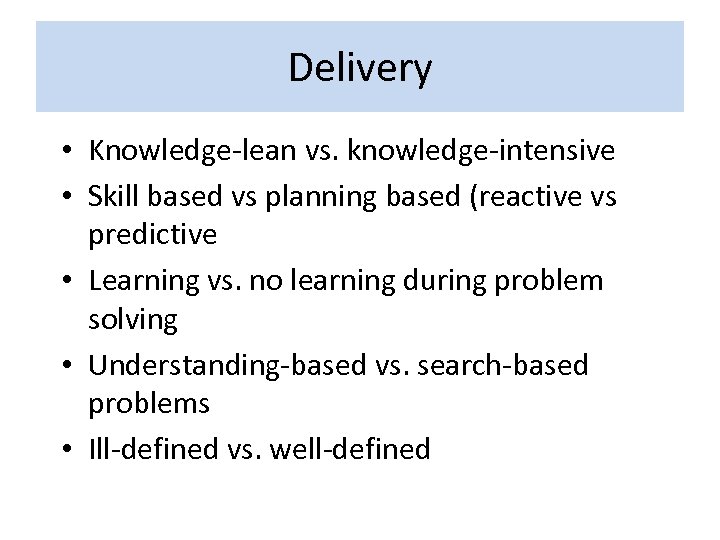 Delivery

• Knowledge-lean vs. knowledge-intensive
• Skill based vs planning based (reactive vs predictive
• Learning vs. no learning during problem solving
• Understanding-based vs. search-based problems
• Ill-defined vs. well-defined